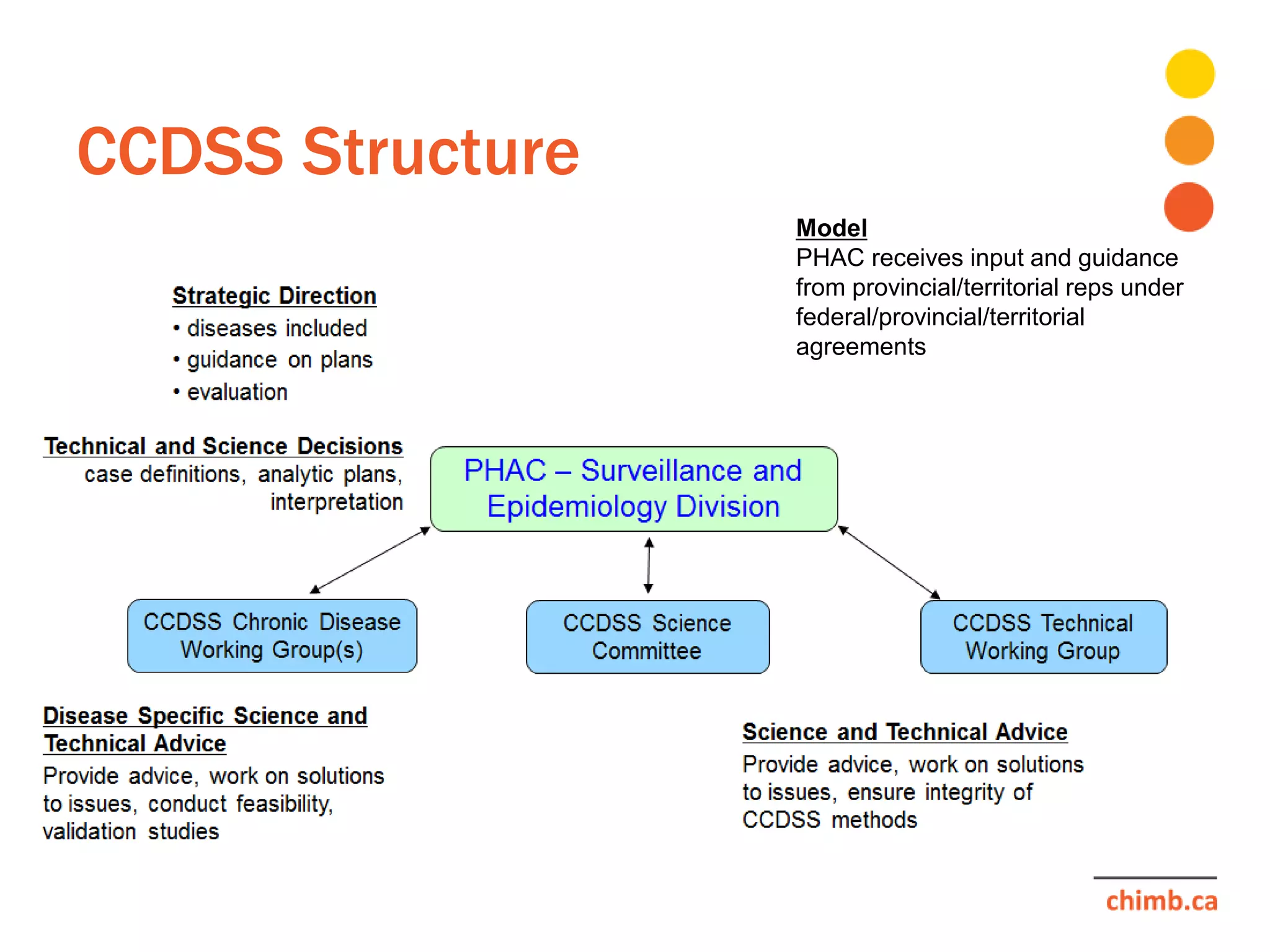 CCDSS Structure

Model
PHAC receives input and guidance from provincial/territorial reps under federal/provincial/territorial agreements

Strategic Direction
• diseases included
• guidance on plans
• evaluation

Technical and Science Decisions
case definitions, analytic plans, interpretation

PHAC – Surveillance and Epidemiology Division

CCDSS Chronic Disease Working Group(s)

CCDSS Science Committee

CCDSS Technical Working Group

Disease Specific Science and Technical Advice
Provide advice, work on solutions to issues, conduct feasibility, validation studies

Science and Technical Advice
Provide advice, work on solutions to issues, ensure integrity of CCDSS methods

chimb.ca